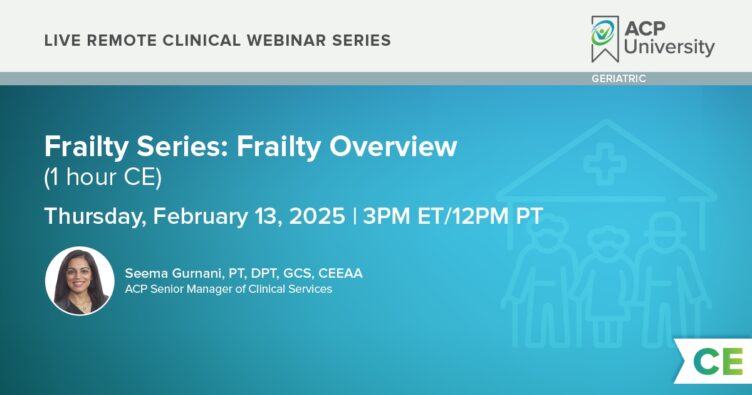 LIVE REMOTE CLINICAL WEBINAR SERIES

ACP University

GERIATRIC

Frailty Series: Frailty Overview
(1 hour CE)

Thursday, February 13, 2025 | 3PM ET/12PM PT

Seema Gurnani, PT, DPT, GCS, CEEAA
ACP Senior Manager of Clinical Services

CE